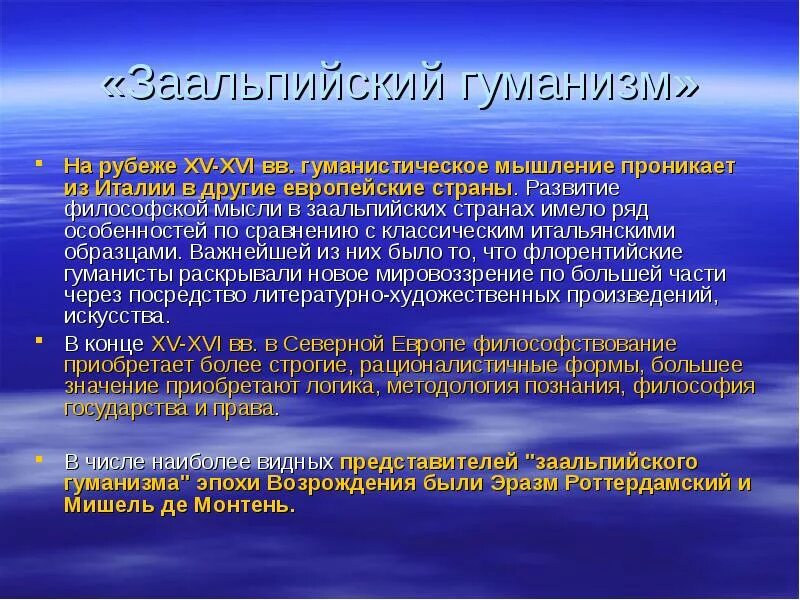 «Заальпийский гуманизм»

- На рубеже XV-XVI вв. гуманистическое мышление проникает из Италии в другие европейские страны. Развитие философской мысли в заальпийских странах имело ряд особенностей по сравнению с классическим итальянскими образцами. Важнейшей из них было то, что флорентийские гуманисты раскрывали новое мировоззрение по большей части через посредство литературно-художественных произведений, искусства.
- В конце XV-XVI вв. в Северной Европе философствование приобретает более строгие, рационалистичные формы, большее значение приобретают логика, методология познания, философия государства и права.

- В числе наиболее видных представителей "заальпийского гуманизма" эпохи Возрождения были Эразм Роттердамский и Мишель де Монтень.